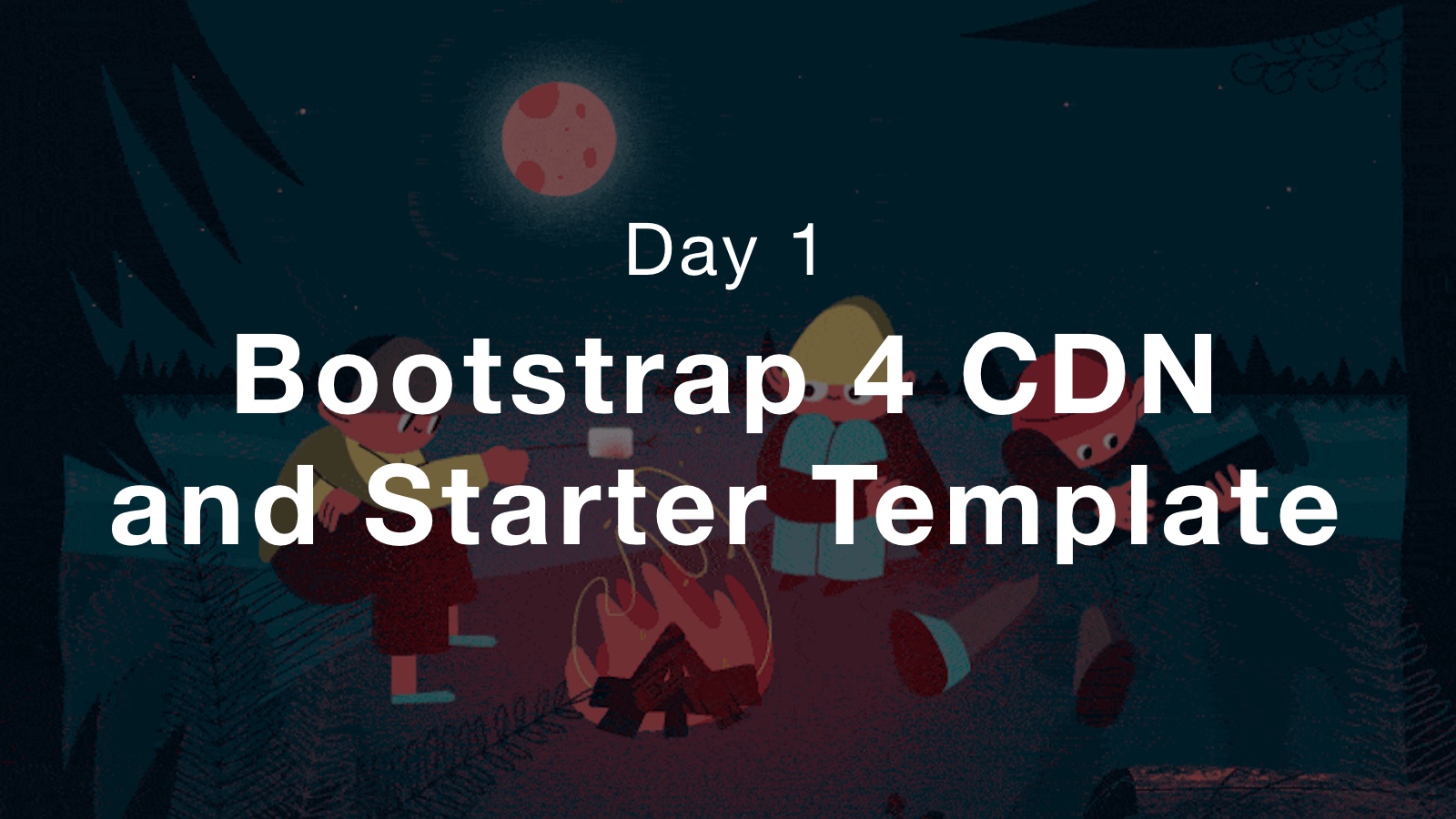 Day 1

Bootstrap 4 CDN and Starter Template